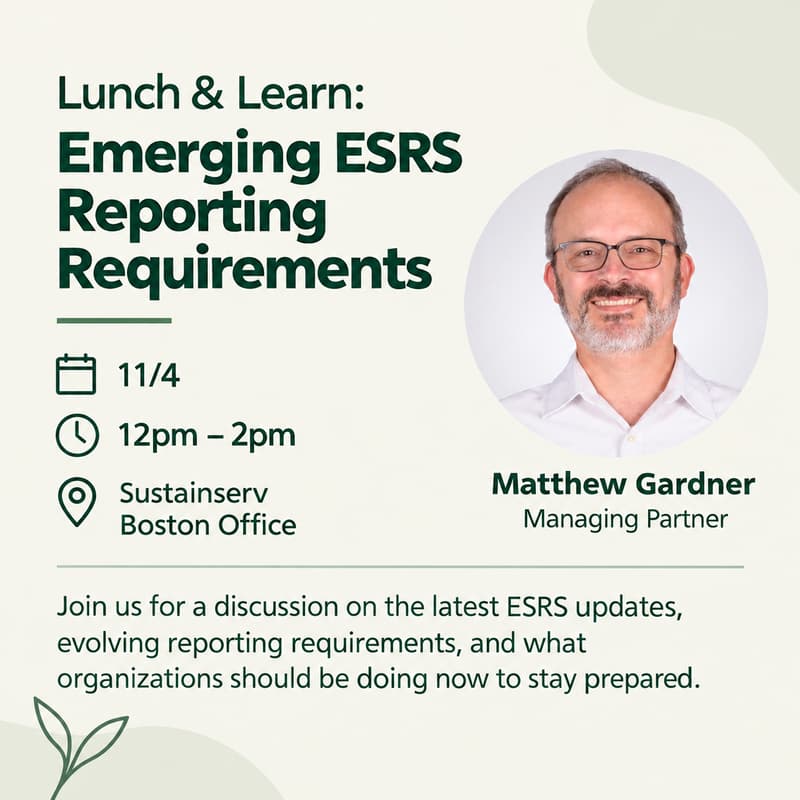 Lunch & Learn:
Emerging ESRS Reporting Requirements

11/4

12pm – 2pm

Sustainserv
Boston Office

Matthew Gardner
Managing Partner

Join us for a discussion on the latest ESRS updates, evolving reporting requirements, and what organizations should be doing now to stay prepared.